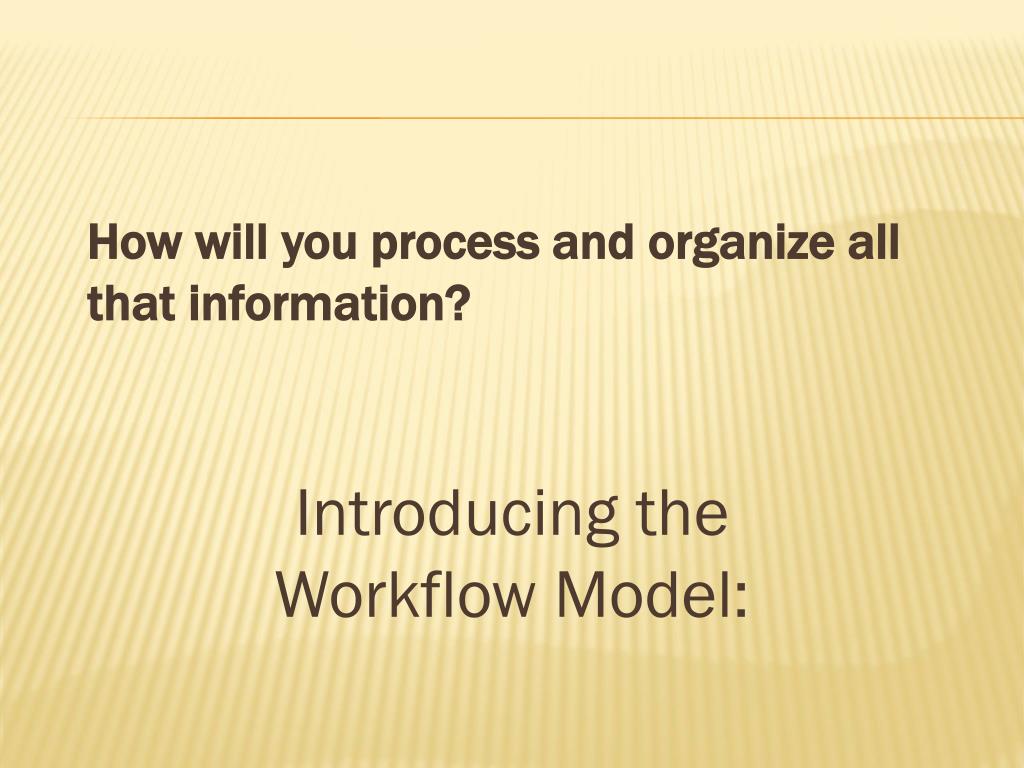 How will you process and organize all that information?

Introducing the Workflow Model: